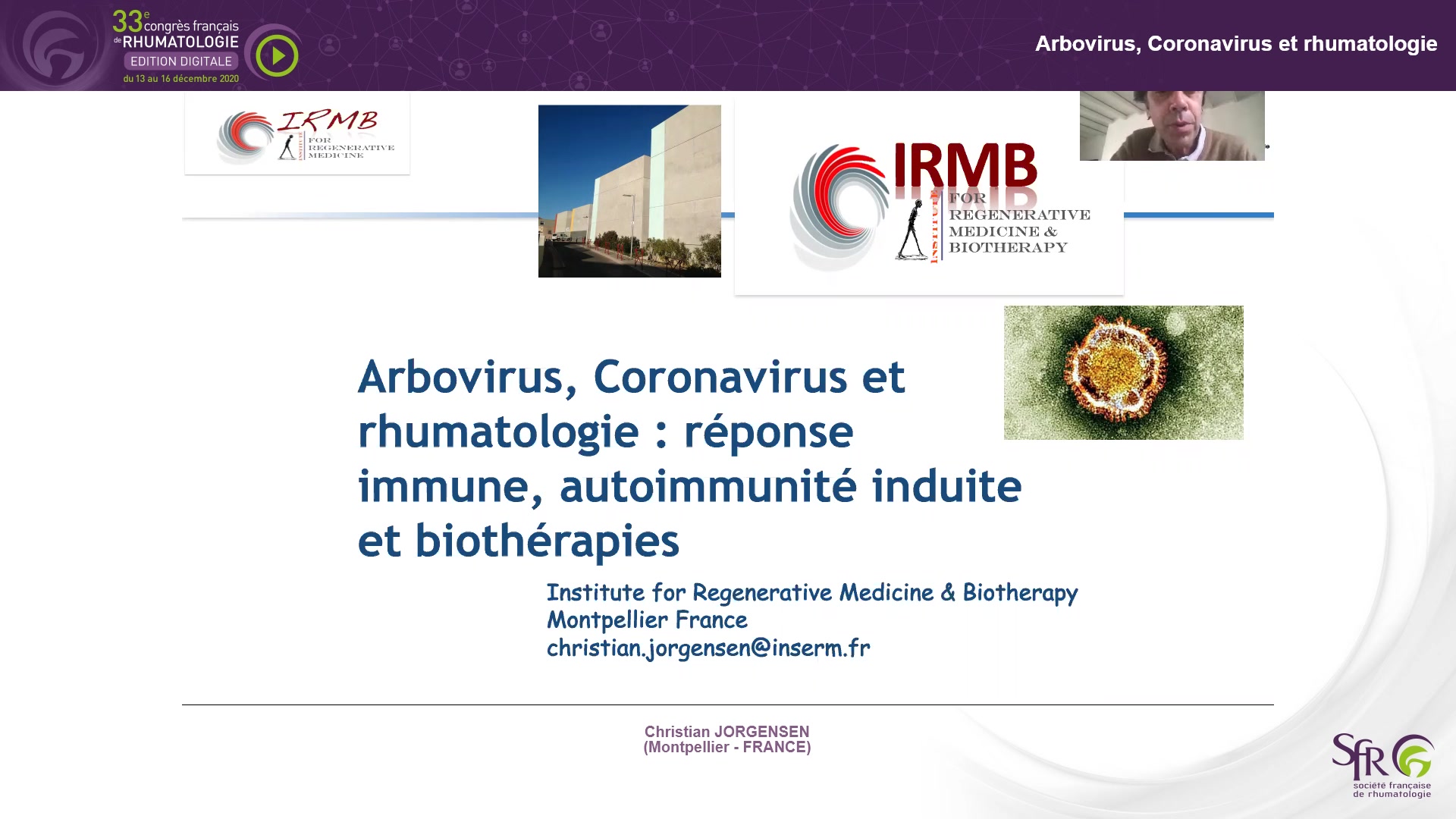 33e congrès français de RHUMATOLOGIE
EDITION DIGITALE
du 13 au 16 décembre 2020

Arbovirus, Coronavirus et rhumatologie

IRMB
INSTITUTE FOR REGENERATIVE MEDICINE

IRMB
INSTITUTE FOR REGENERATIVE MEDICINE & BIOTHERAPY

Arbovirus, Coronavirus et rhumatologie : réponse immune, autoimmunité induite et biothérapies

Institute for Regenerative Medicine & Biotherapy
Montpellier France
christian.jorgensen@inserm.fr

Christian JORGENSEN
(Montpellier - FRANCE)

SFR
société française de rhumatologie